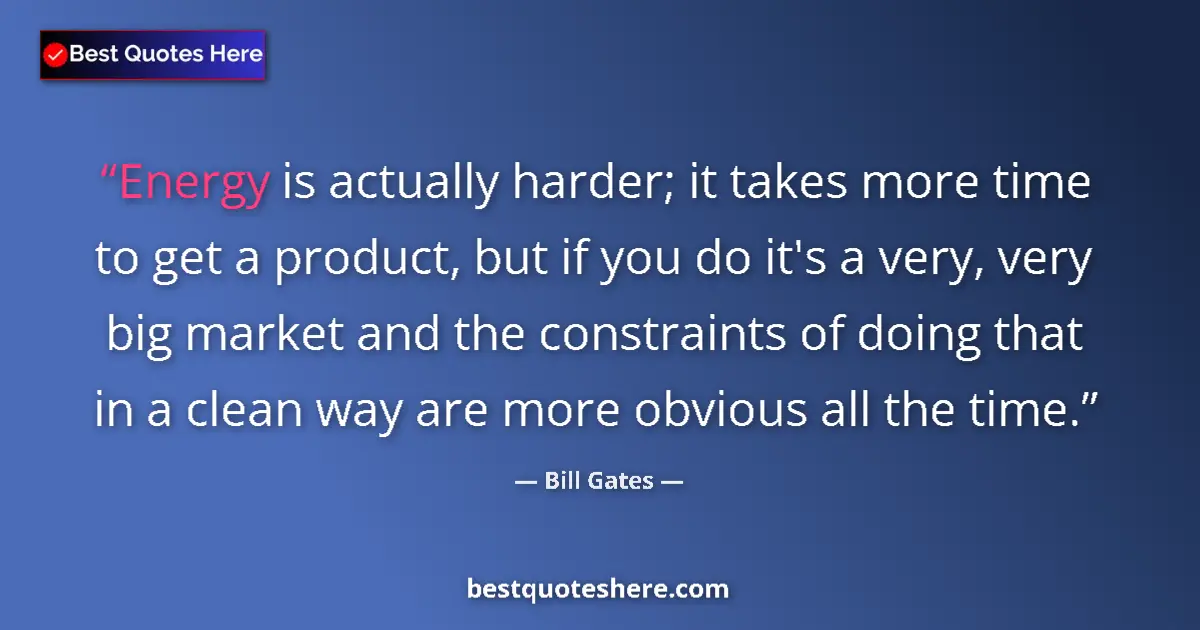 Best Quotes Here

“Energy is actually harder; it takes more time to get a product, but if you do it's a very, very big market and the constraints of doing that in a clean way are more obvious all the time.”

— Bill Gates —

bestquoteshere.com